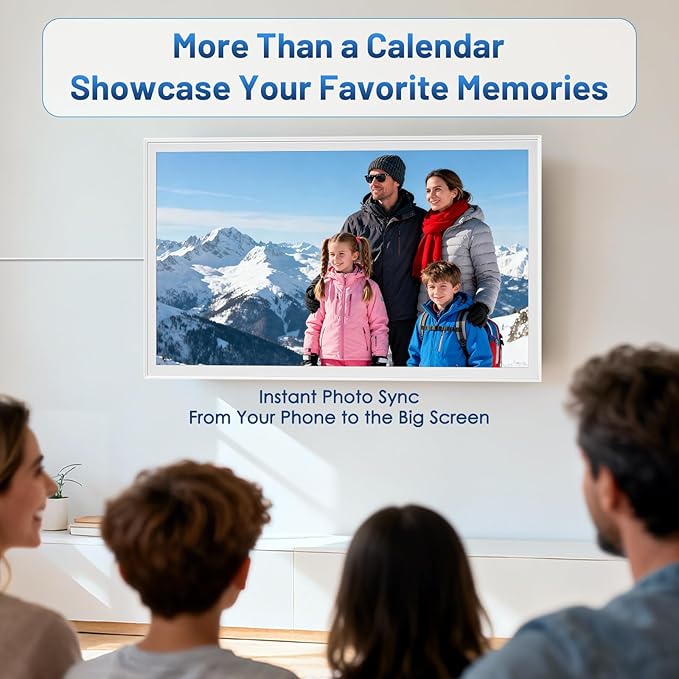 More Than a Calendar
Showcase Your Favorite Memories

Instant Photo Sync
From Your Phone to the Big Screen